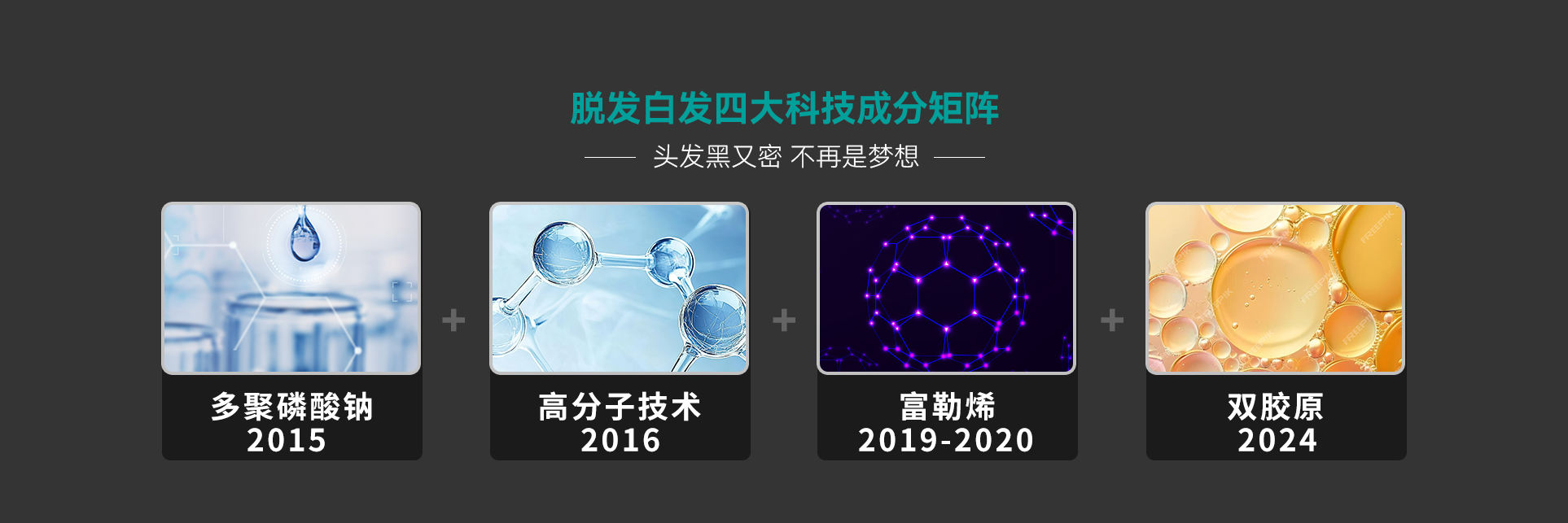 脱发白发四大科技成分矩阵

头发黑又密 不再是梦想

多聚磷酸钠
2015

+

高分子技术
2016

+

富勒烯
2019-2020

+

双胶原
2024